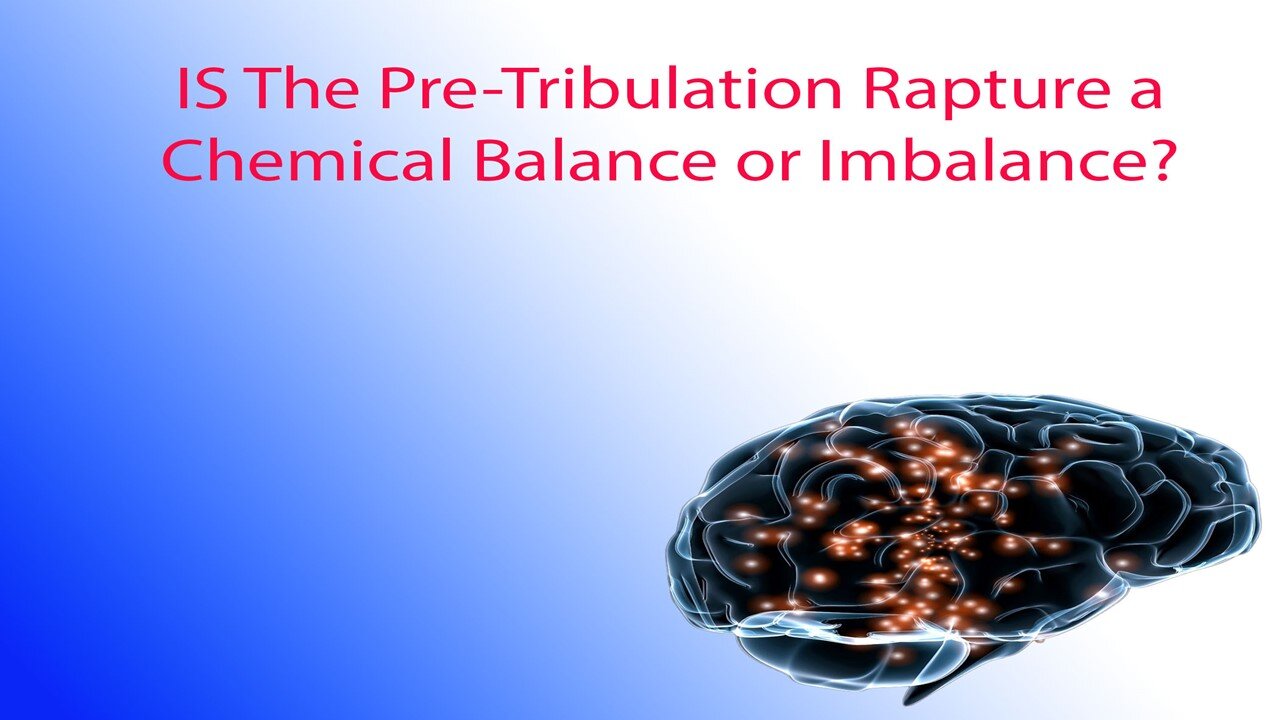 IS The Pre-Tribulation Rapture a Chemical Balance or Imbalance?